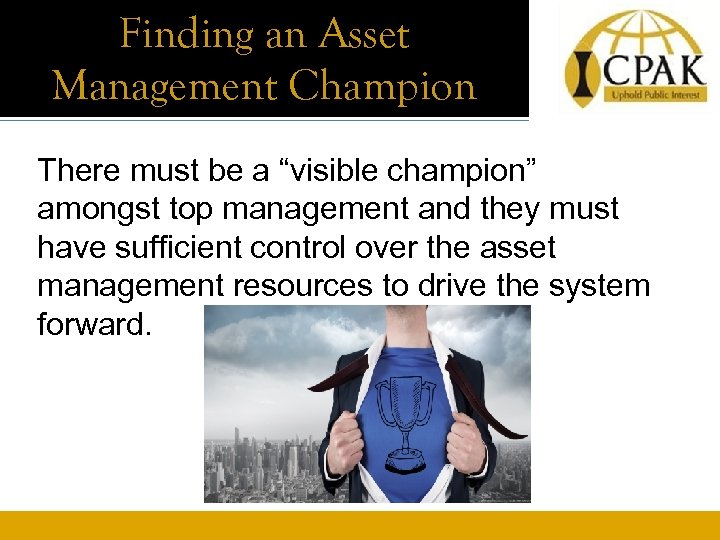 Finding an Asset Management Champion

ICPAK
Uphold Public Interest

There must be a “visible champion” amongst top management and they must have sufficient control over the asset management resources to drive the system forward.